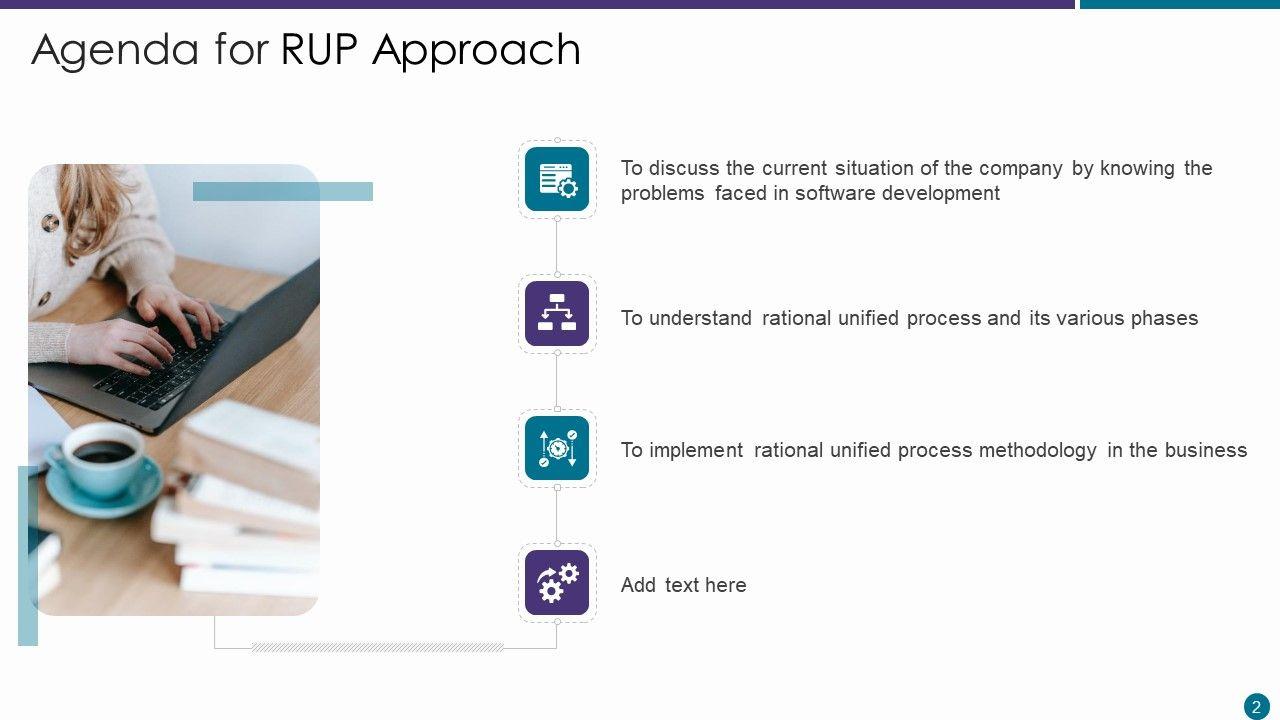 Agenda for RUP Approach

To discuss the current situation of the company by knowing the problems faced in software development

To understand rational unified process and its various phases

To implement rational unified process methodology in the business

Add text here

2